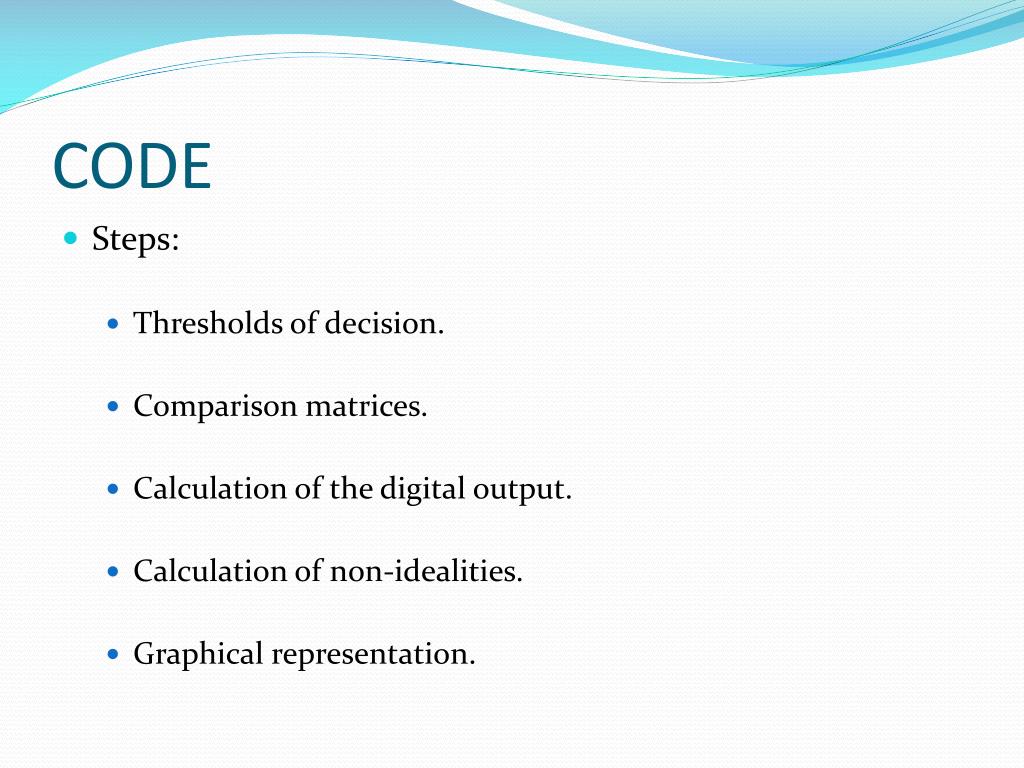 CODE

Steps:

Thresholds of decision.

Comparison matrices.

Calculation of the digital output.

Calculation of non-idealities.

Graphical representation.